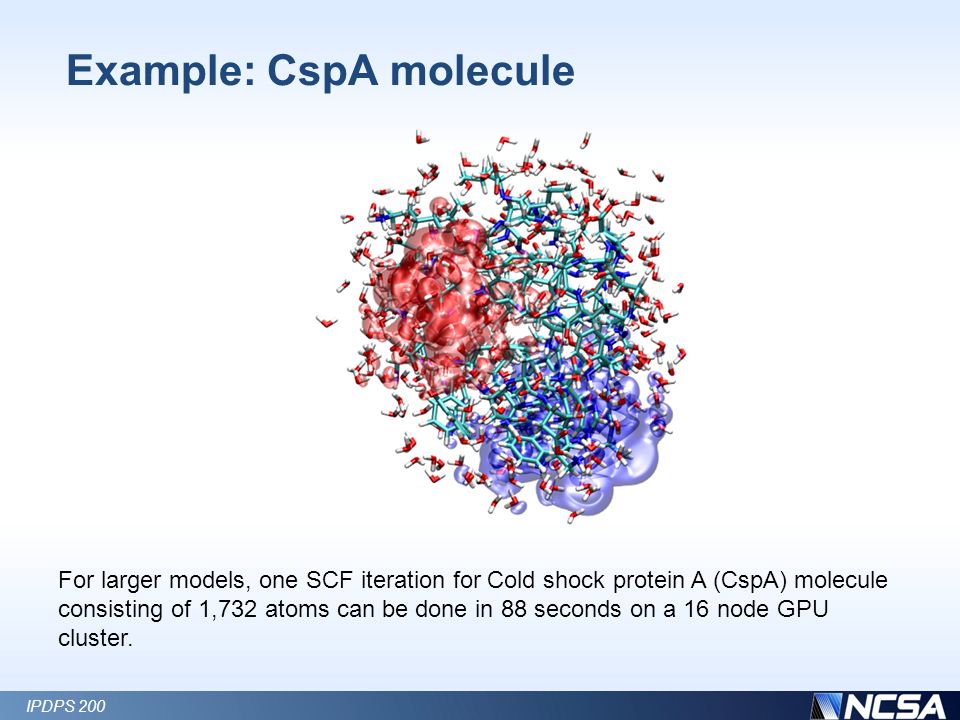 Example: CspA molecule

For larger models, one SCF iteration for Cold shock protein A (CspA) molecule consisting of 1,732 atoms can be done in 88 seconds on a 16 node GPU cluster.

IPDPS 200

NCSA